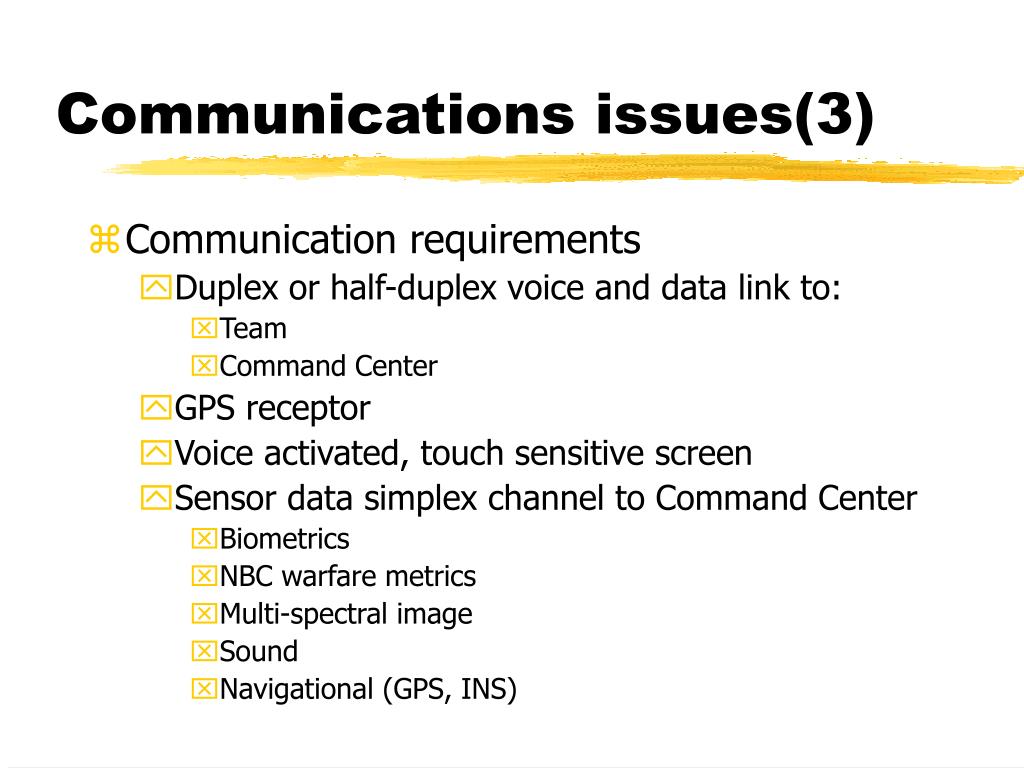 Communications issues(3)

Communication requirements
Duplex or half-duplex voice and data link to:
Team
Command Center
GPS receptor
Voice activated, touch sensitive screen
Sensor data simplex channel to Command Center
Biometrics
NBC warfare metrics
Multi-spectral image
Sound
Navigational (GPS, INS)